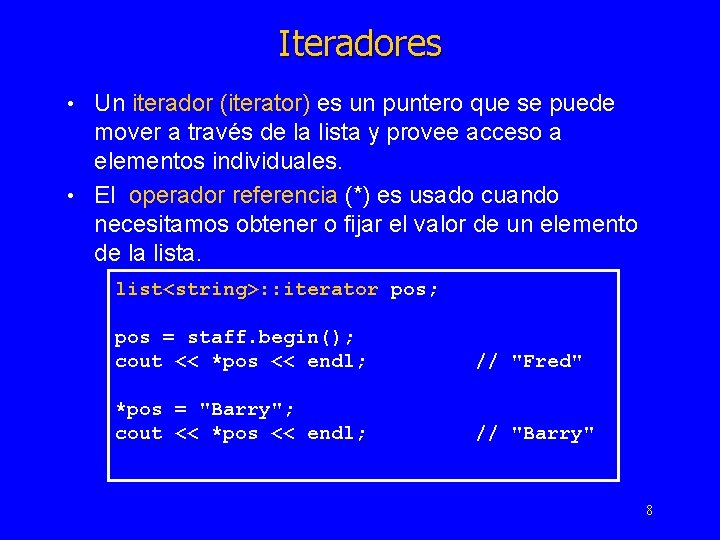 Iteradores

• Un iterador (iterator) es un puntero que se puede mover a través de la lista y provee acceso a elementos individuales.

• El operador referencia (*) es usado cuando necesitamos obtener o fijar el valor de un elemento de la lista.

list<string>::iterator pos;

pos = staff.begin();
cout << *pos << endl;          // "Fred"

*pos = "Barry";
cout << *pos << endl;          // "Barry"

8